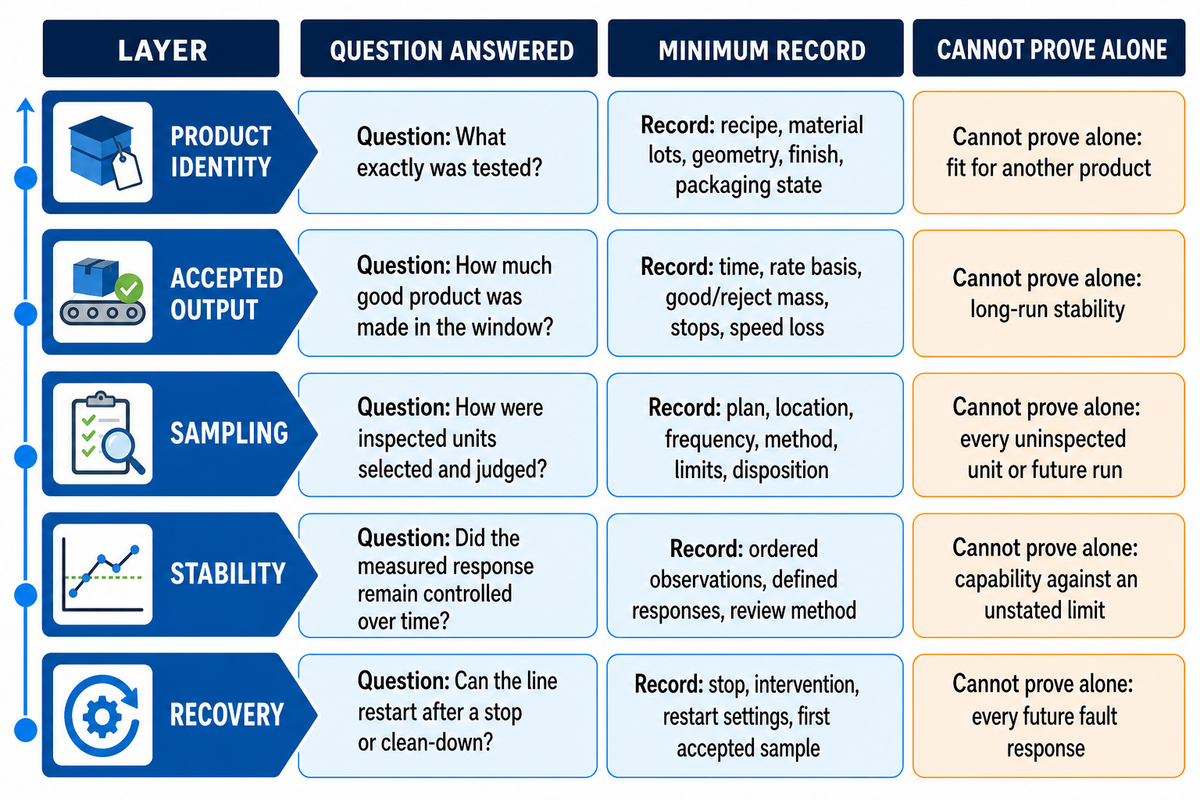 | LAYER | QUESTION ANSWERED | MINIMUM RECORD | CANNOT PROVE ALONE |
|---|---|---|---|
| PRODUCT IDENTITY | Question: What exactly was tested? | Record: recipe, material lots, geometry, finish, packaging state | Cannot prove alone: fit for another product |
| ACCEPTED OUTPUT | Question: How much good product was made in the window? | Record: time, rate basis, good/reject mass, stops, speed loss | Cannot prove alone: long-run stability |
| SAMPLING | Question: How were inspected units selected and judged? | Record: plan, location, frequency, method, limits, disposition | Cannot prove alone: every uninspected unit or future run |
| STABILITY | Question: Did the measured response remain controlled over time? | Record: ordered observations, defined responses, review method | Cannot prove alone: capability against an unstated limit |
| RECOVERY | Question: Can the line restart after a stop or clean-down? | Record: stop, intervention, restart settings, first accepted sample | Cannot prove alone: every future fault response |